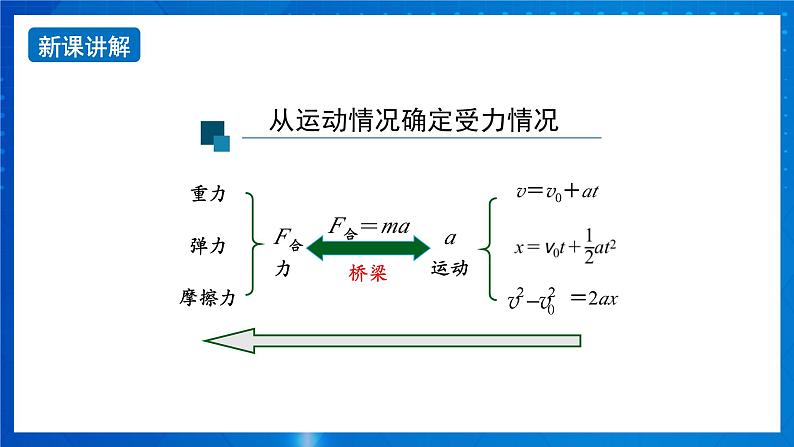 新课讲解

从运动情况确定受力情况

重力

弹力

摩擦力

$F_{合}$

力

$F_{合}=ma$

桥梁

$a$

运动

$v=v_0+at$

$x=v_0t+\frac{1}{2}at^2$

$v^2-v_0^2=2ax$